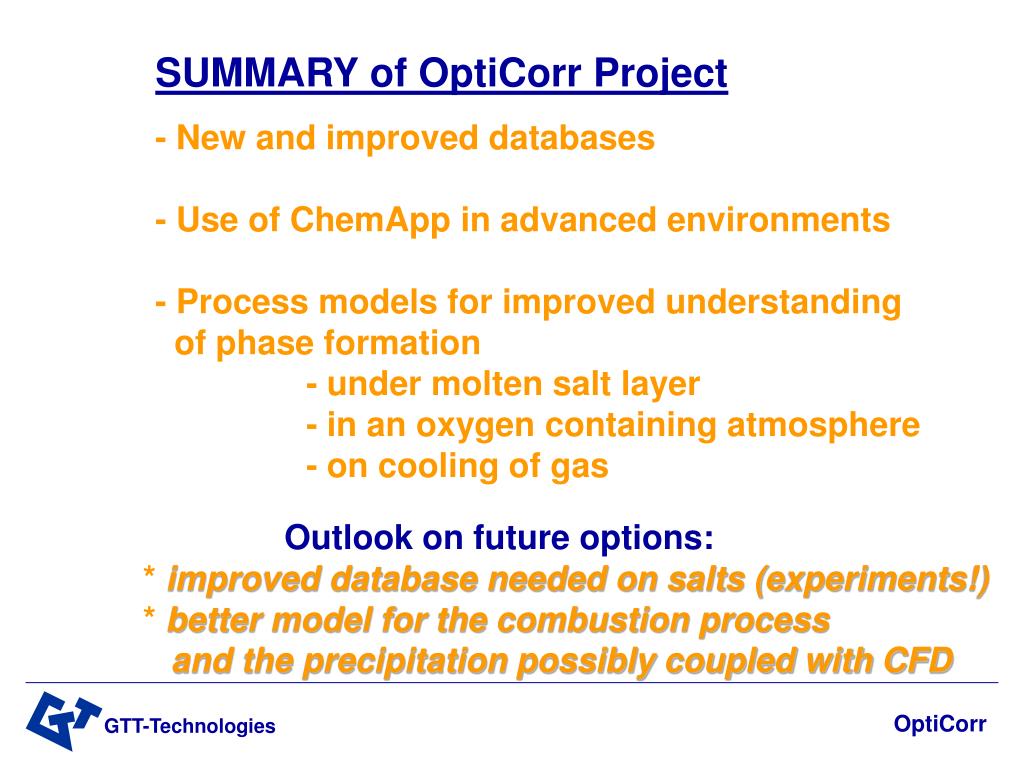 SUMMARY of OptiCorr Project

- New and improved databases

- Use of ChemApp in advanced environments

- Process models for improved understanding of phase formation
- under molten salt layer
- in an oxygen containing atmosphere
- on cooling of gas

Outlook on future options:
* improved database needed on salts (experiments!)
* better model for the combustion process and the precipitation possibly coupled with CFD

GTT-Technologies

OptiCorr